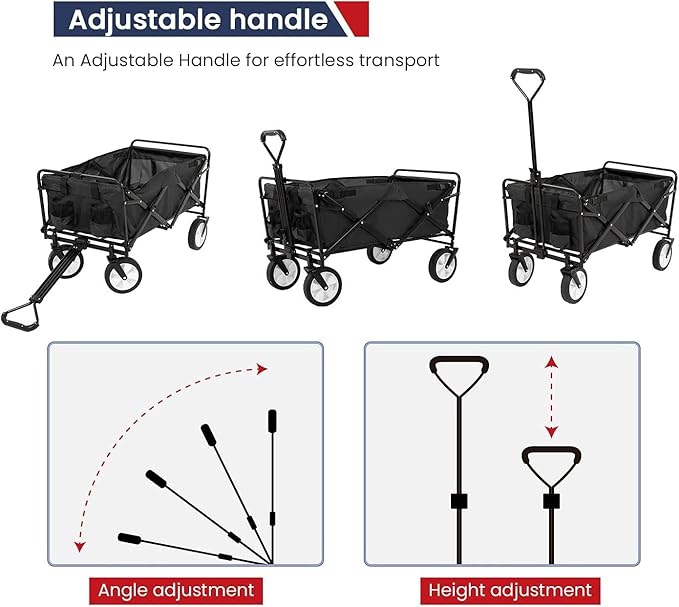 Adjustable handle

An Adjustable Handle for effortless transport

Angle adjustment

Height adjustment